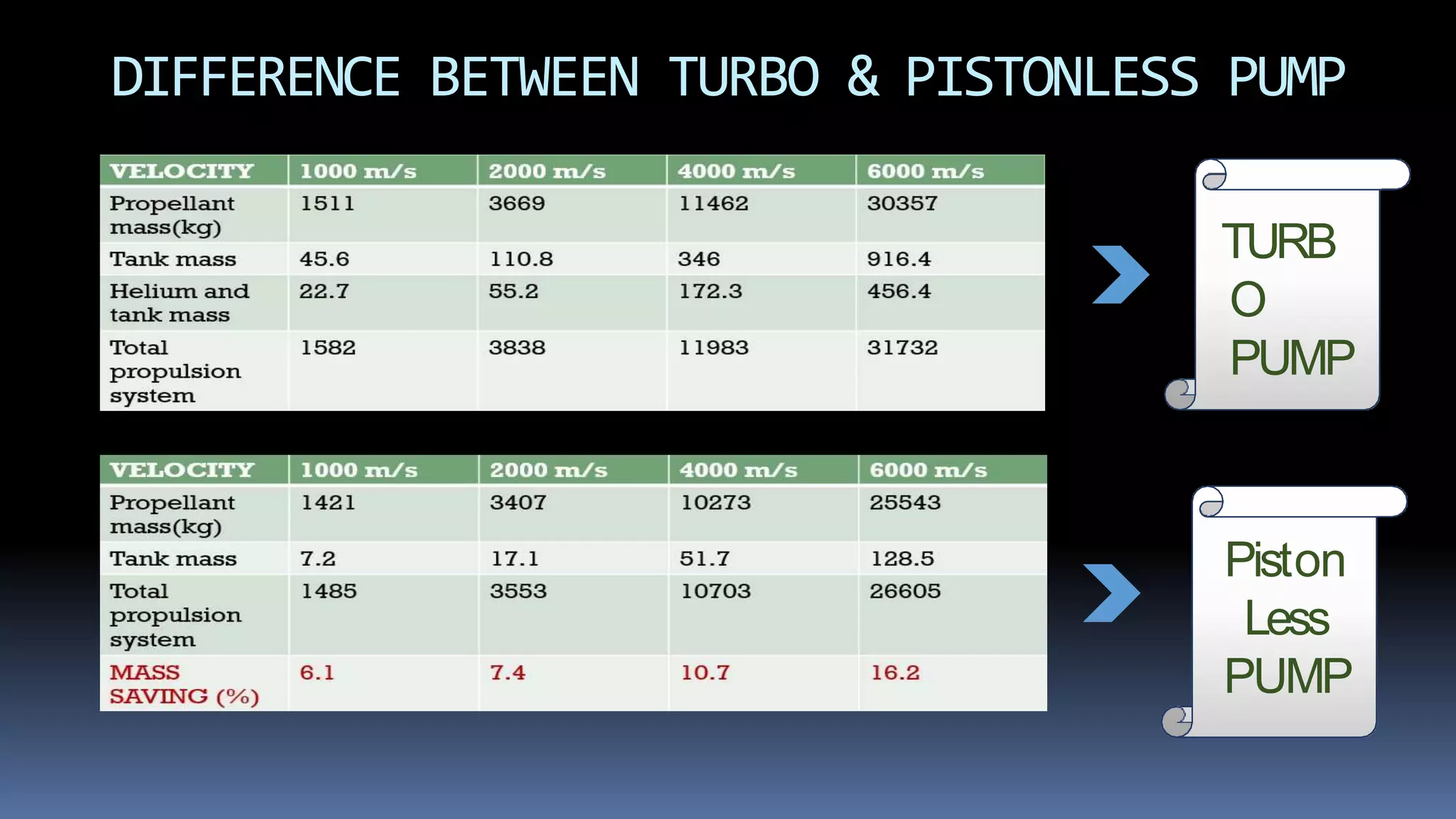 DIFFERENCE BETWEEN TURBO & PISTONLESS PUMP

| VELOCITY | 1000 m/s | 2000 m/s | 4000 m/s | 6000 m/s |
|---|---|---|---|---|
| Propellant mass(kg) | 1511 | 3669 | 11462 | 30357 |
| Tank mass | 45.6 | 110.8 | 346 | 916.4 |
| Helium and tank mass | 22.7 | 55.2 | 172.3 | 456.4 |
| Total propulsion system | 1582 | 3838 | 11983 | 31732 |

TURB
O
PUMP

| VELOCITY | 1000 m/s | 2000 m/s | 4000 m/s | 6000 m/s |
|---|---|---|---|---|
| Propellant mass(kg) | 1421 | 3407 | 10273 | 25543 |
| Tank mass | 7.2 | 17.1 | 51.7 | 128.5 |
| Total propulsion system | 1485 | 3553 | 10703 | 26605 |
| MASS SAVING (%) | 6.1 | 7.4 | 10.7 | 16.2 |

Piston
Less
PUMP